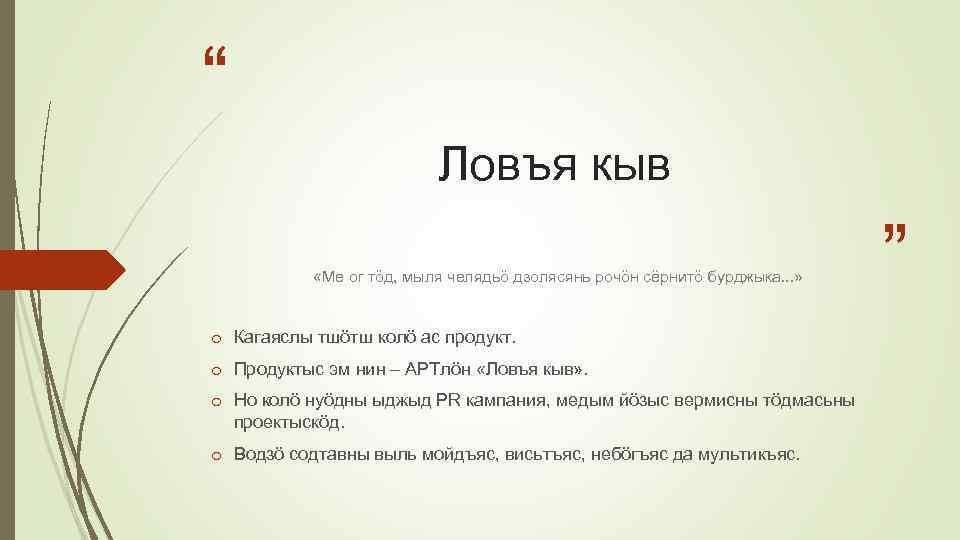 “

Ловъя кыв

”

«Ме ог тӧд, мыля челядьӧ дзолясянь рочӧн сёрнитӧ бурджыка...»

o Кагаяслы тшӧтш колӧ ас продукт.

o Продуктыс эм нин – АРТлӧн «Ловъя кыв».

o Но колӧ нуӧдны ыджыд PR кампания, медым йӧзыс вермисны тӧдмасьны проектыскӧд.

o Водзӧ содтавны выль мойдъяс, висьтъяс, небӧгъяс да мультикъяс.